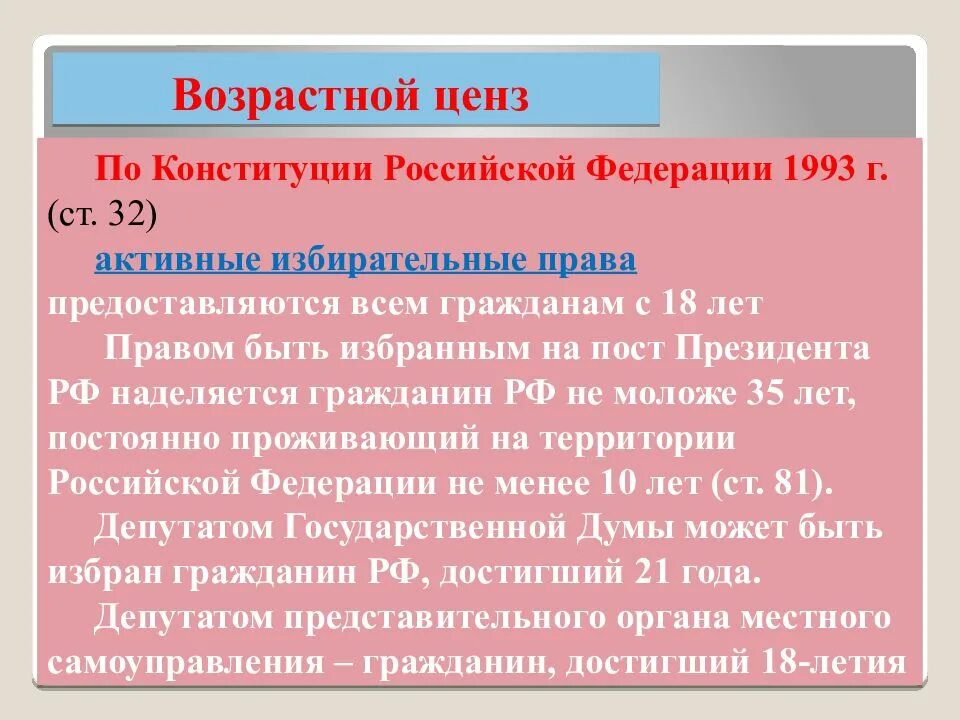 Возрастной ценз

По Конституции Российской Федерации 1993 г. (ст. 32)

активные избирательные права предоставляются всем гражданам с 18 лет

Правом быть избранным на пост Президента РФ наделяется гражданин РФ не моложе 35 лет, постоянно проживающий на территории Российской Федерации не менее 10 лет (ст. 81).

Депутатом Государственной Думы может быть избран гражданин РФ, достигший 21 года.

Депутатом представительного органа местного самоуправления – гражданин, достигший 18-летия